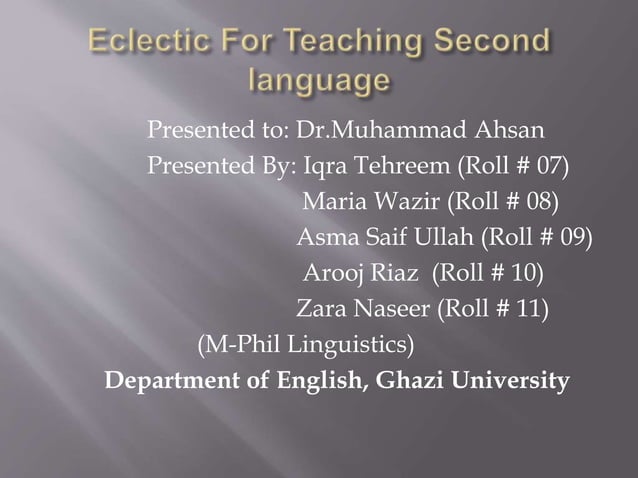 Eclectic For Teaching Second language

Presented to: Dr.Muhammad Ahsan
Presented By: Iqra Tehreem (Roll # 07)
Maria Wazir (Roll # 08)
Asma Saif Ullah (Roll # 09)
Arooj Riaz (Roll # 10)
Zara Naseer (Roll # 11)
(M-Phil Linguistics)
Department of English, Ghazi University